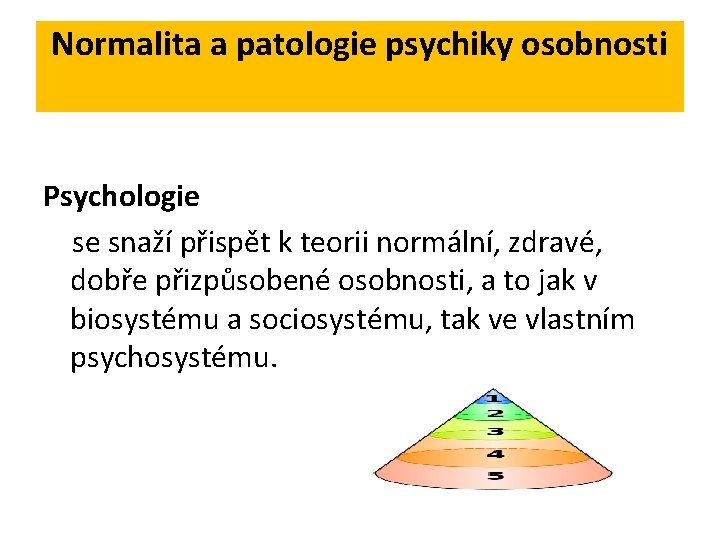 Normalita a patologie psychiky osobnosti

Psychologie

se snaží přispět k teorii normální, zdravé, dobře přizpůsobené osobnosti, a to jak v biosystému a sociosystému, tak ve vlastním psychosystému.

1
2
3
4
5